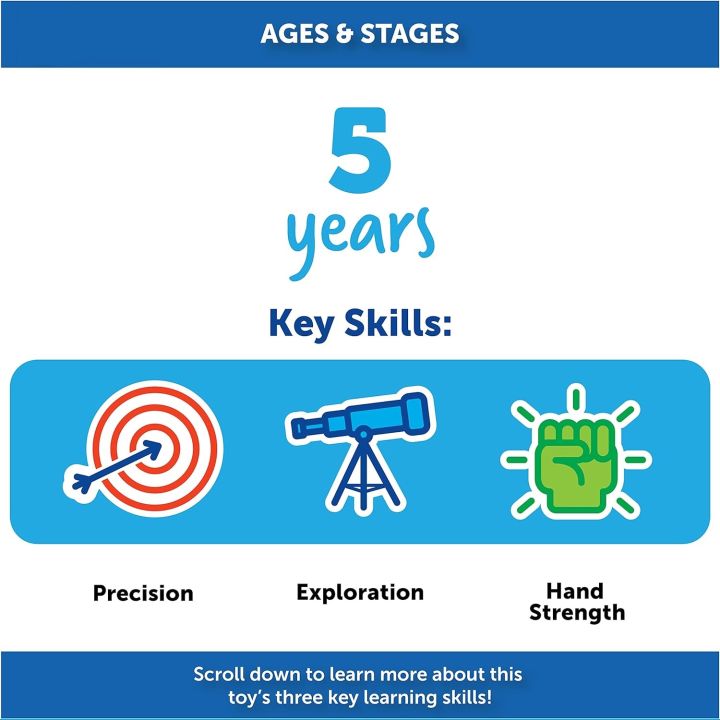 AGES & STAGES

5
years

Key Skills:

Precision

Exploration

Hand Strength

Scroll down to learn more about this toy's three key learning skills!